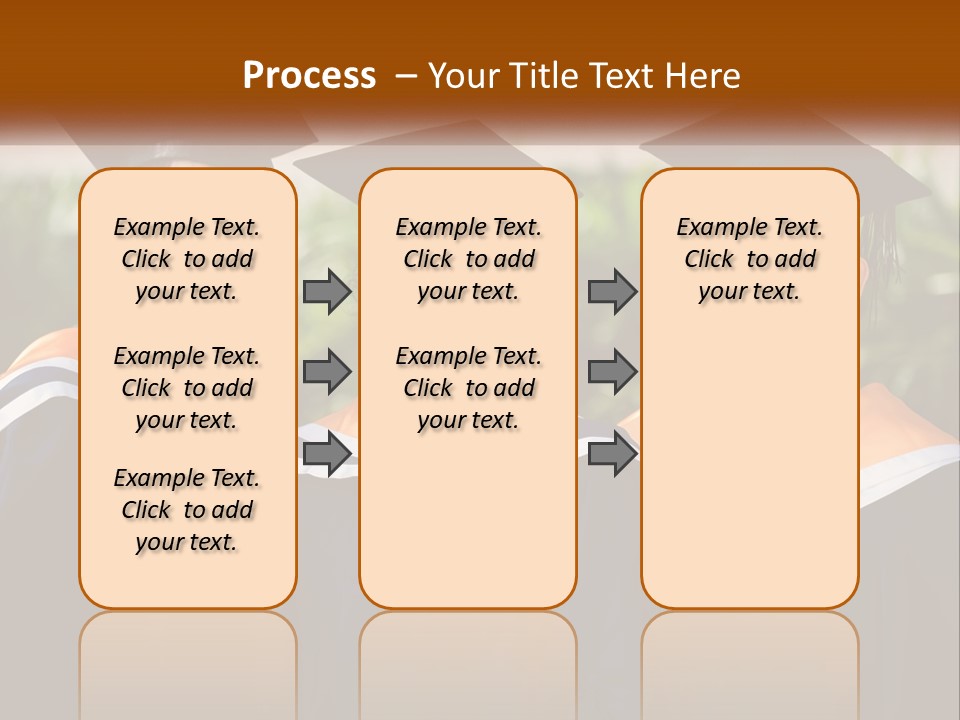 Process – Your Title Text Here

Example Text. Click to add your text.

Example Text. Click to add your text.

Example Text. Click to add your text.

Example Text. Click to add your text.

Example Text. Click to add your text.

Example Text. Click to add your text.